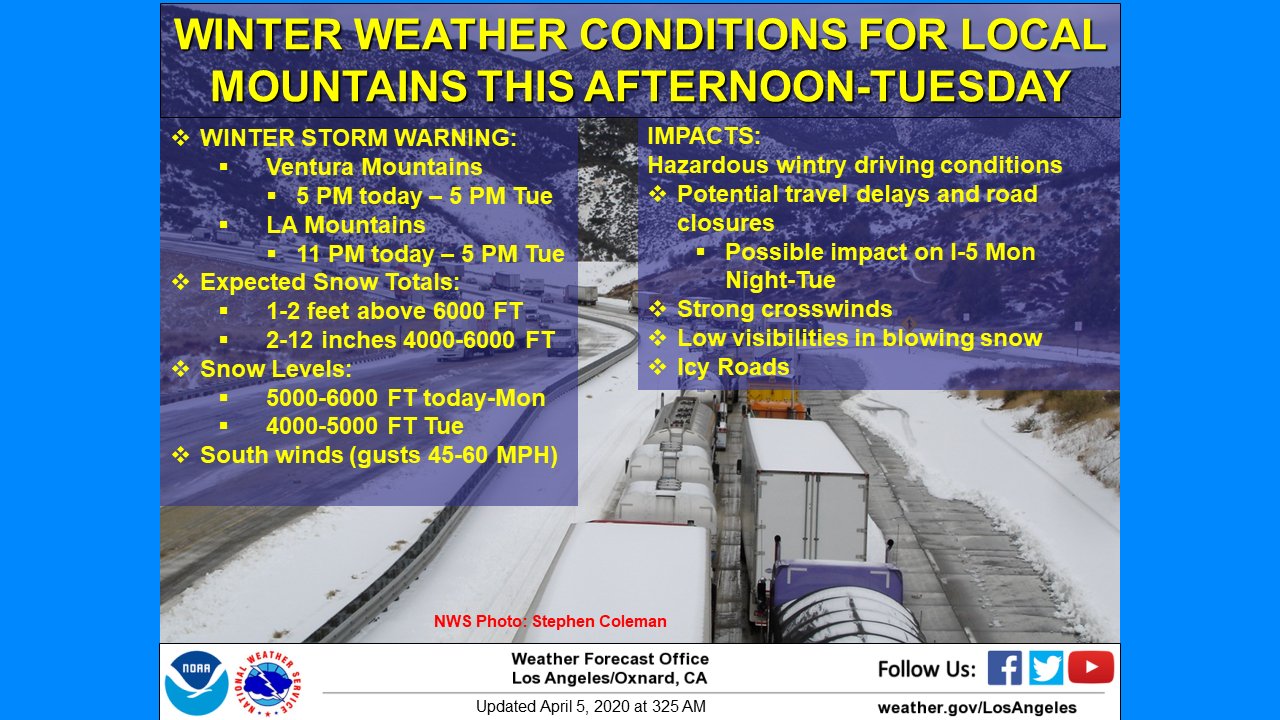 WINTER WEATHER CONDITIONS FOR LOCAL MOUNTAINS THIS AFTERNOON-TUESDAY

❖ WINTER STORM WARNING:
▪ Ventura Mountains
▪ 5 PM today – 5 PM Tue
▪ LA Mountains
▪ 11 PM today – 5 PM Tue
❖ Expected Snow Totals:
▪ 1-2 feet above 6000 FT
▪ 2-12 inches 4000-6000 FT
❖ Snow Levels:
▪ 5000-6000 FT today-Mon
▪ 4000-5000 FT Tue
❖ South winds (gusts 45-60 MPH)

IMPACTS:
Hazardous wintry driving conditions
❖ Potential travel delays and road closures
▪ Possible impact on I-5 Mon Night-Tue
❖ Strong crosswinds
❖ Low visibilities in blowing snow
❖ Icy Roads

NWS Photo: Stephen Coleman

NOAA
NATIONAL WEATHER SERVICE

Weather Forecast Office
Los Angeles/Oxnard, CA

Updated April 5, 2020 at 325 AM

Follow Us:

weather.gov/LosAngeles